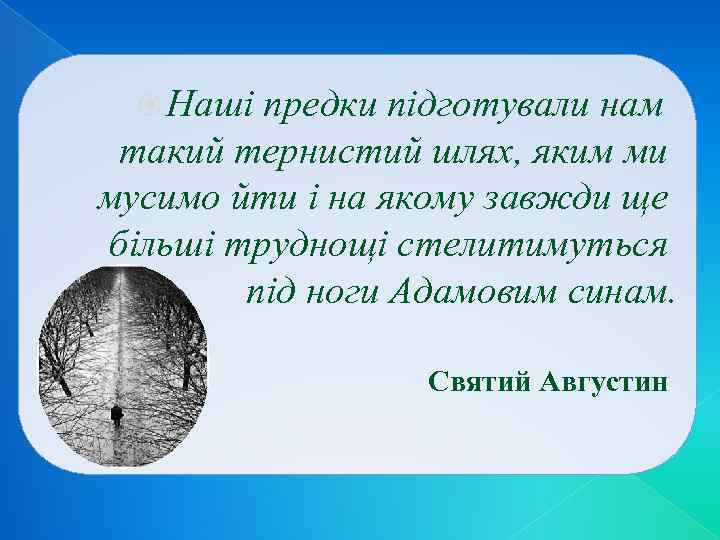 Наші предки підготували нам такий тернистий шлях, яким ми мусимо йти і на якому завжди ще більші труднощі стелитимуться під ноги Адамовим синам.

Святий Августин